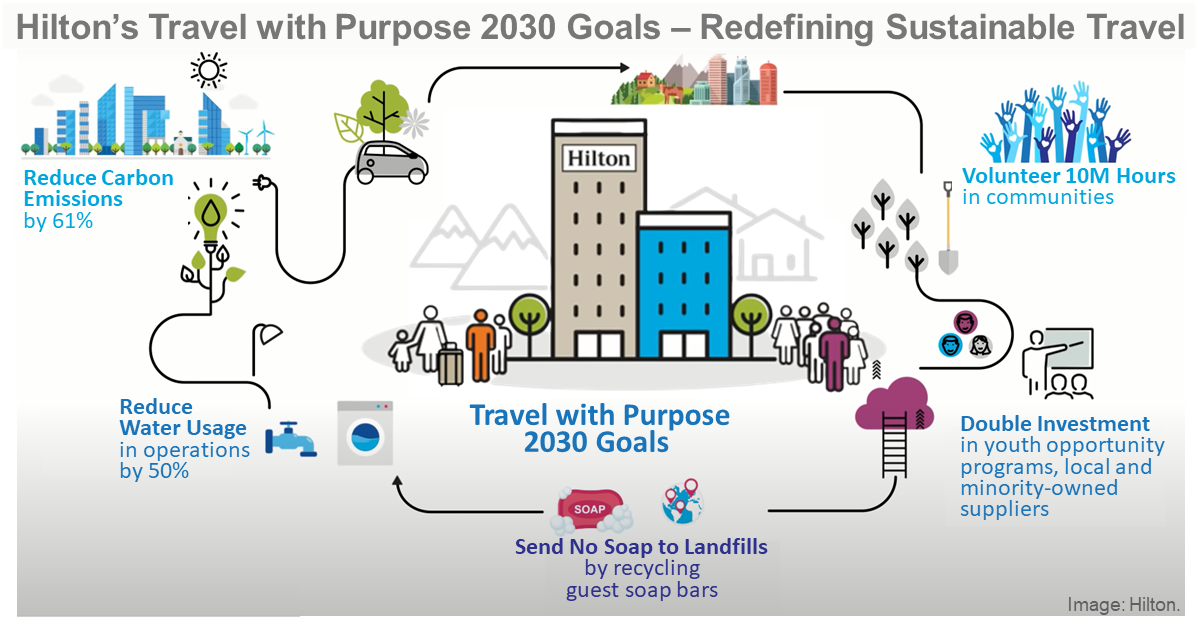 Hilton's Travel with Purpose 2030 Goals – Redefining Sustainable Travel

Reduce Carbon Emissions by 61%

Hilton

Volunteer 10M Hours in communities

Reduce Water Usage in operations by 50%

Travel with Purpose 2030 Goals

Double Investment in youth opportunity programs, local and minority-owned suppliers

SOAP

Send No Soap to Landfills by recycling guest soap bars

Image: Hilton.